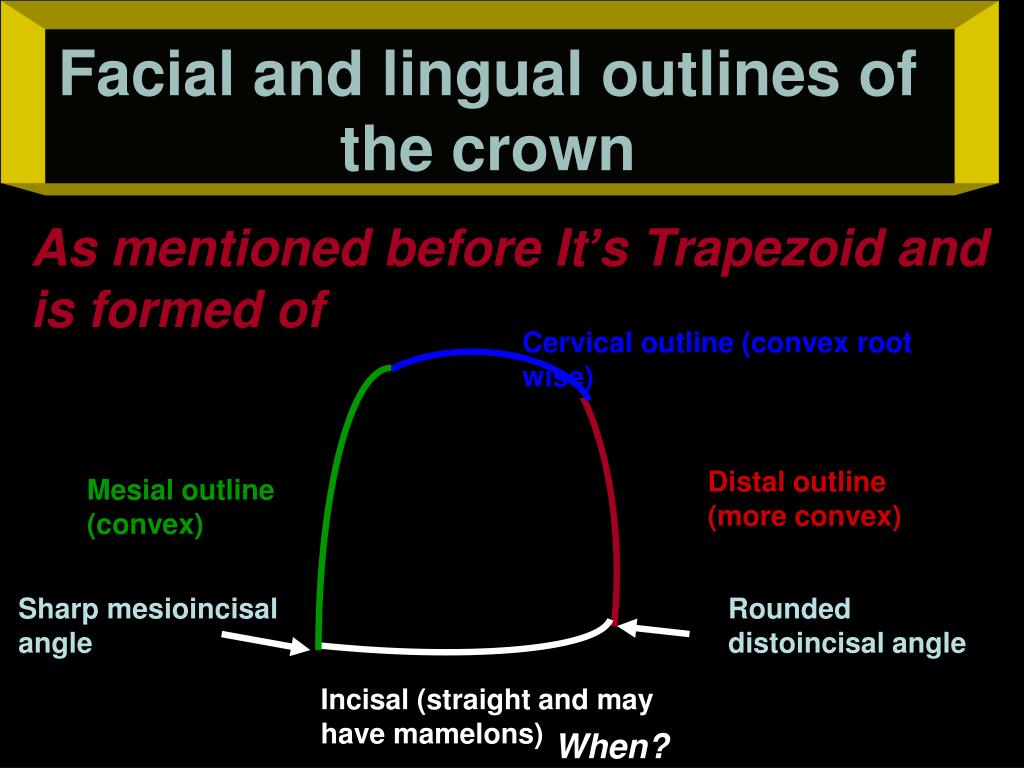 Facial and lingual outlines of the crown

As mentioned before It's Trapezoid and is formed of

Cervical outline (convex root wise)

Mesial outline (convex)

Distal outline (more convex)

Sharp mesioincisal angle

Rounded distoincisal angle

Incisal (straight and may have mamelons)

When?